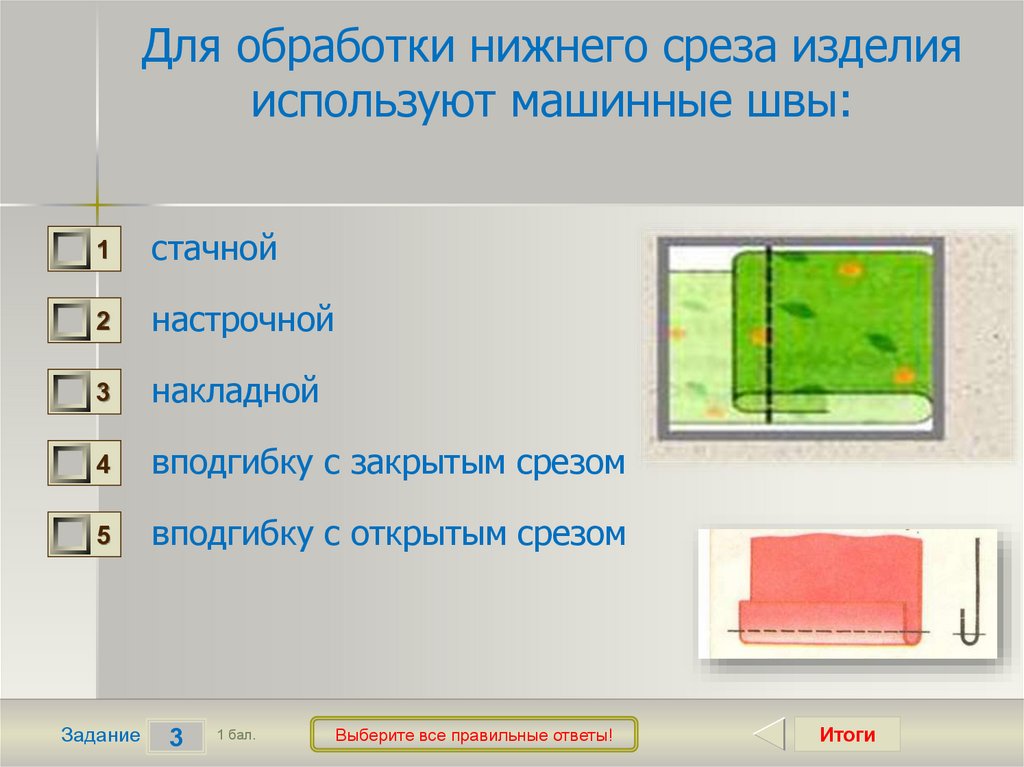 Для обработки нижнего среза изделия используют машинные швы:

1 стачной

2 настрочной

3 накладной

4 вподгибку с закрытым срезом

5 вподгибку с открытым срезом

Задание 3 1 бал.

Выберите все правильные ответы!

Итоги